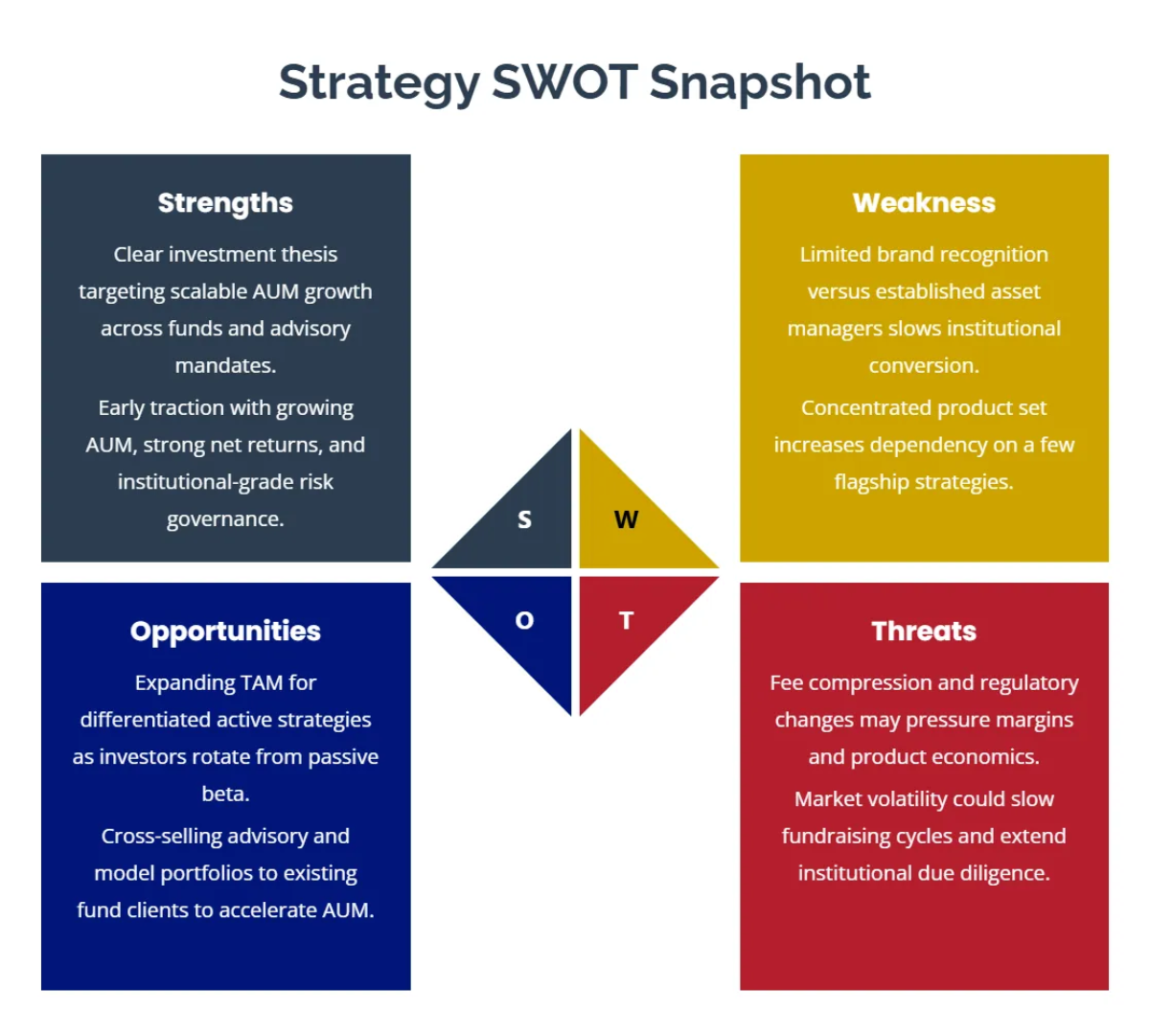 Strategy SWOT Snapshot

Strengths

Clear investment thesis targeting scalable AUM growth across funds and advisory mandates.

Early traction with growing AUM, strong net returns, and institutional-grade risk governance.

Weakness

Limited brand recognition versus established asset managers slows institutional conversion.

Concentrated product set increases dependency on a few flagship strategies.

S

W

O

T

Opportunities

Expanding TAM for differentiated active strategies as investors rotate from passive beta.

Cross-selling advisory and model portfolios to existing fund clients to accelerate AUM.

Threats

Fee compression and regulatory changes may pressure margins and product economics.

Market volatility could slow fundraising cycles and extend institutional due diligence.